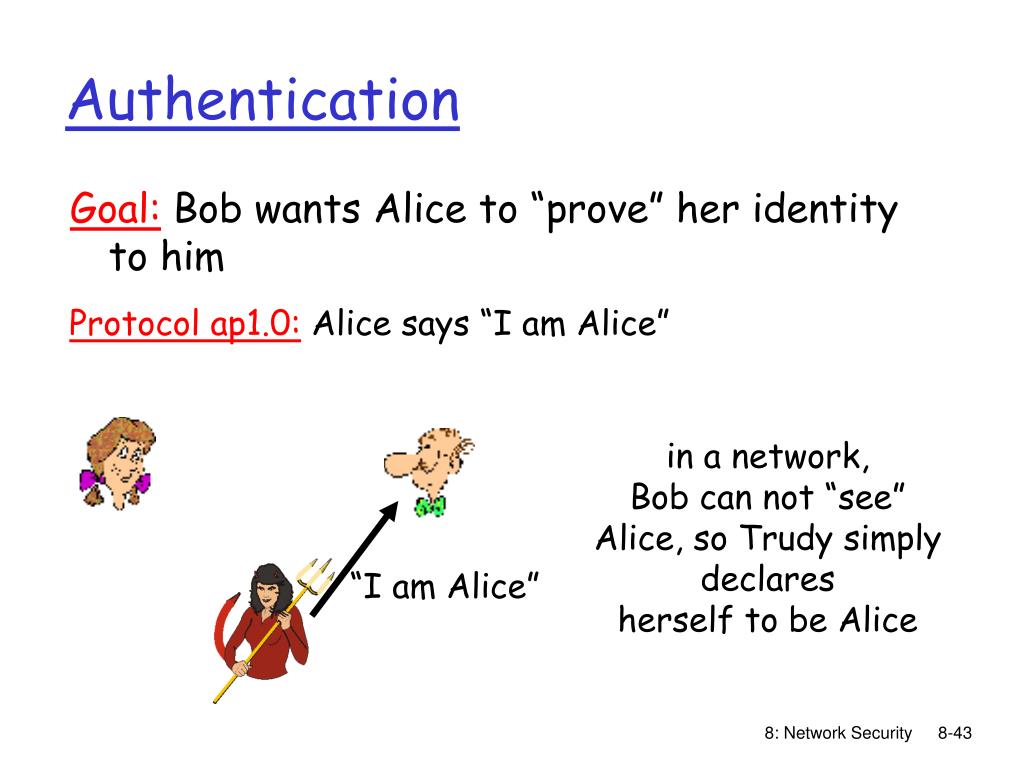 Authentication

Goal: Bob wants Alice to “prove” her identity to him

Protocol ap1.0: Alice says “I am Alice”

“I am Alice”

in a network, Bob can not “see” Alice, so Trudy simply declares herself to be Alice

8: Network Security 8-43